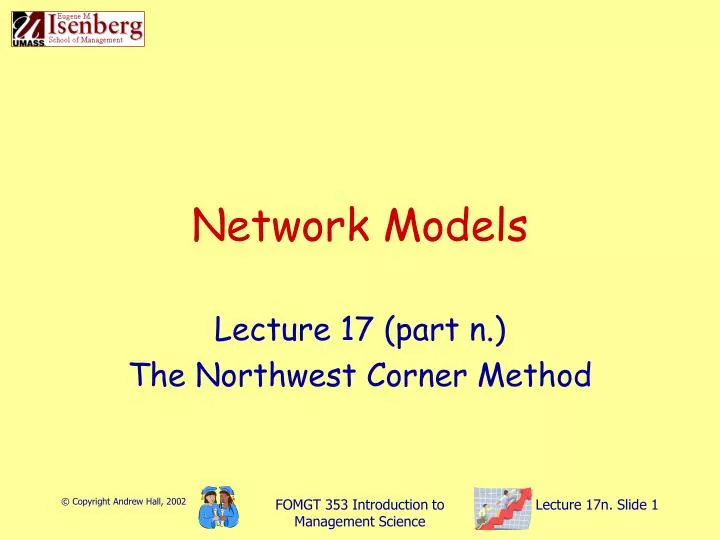 UMASS Eugene M. Isenberg School of Management

Network Models

Lecture 17 (part n.)
The Northwest Corner Method

© Copyright Andrew Hall, 2002

FOMGT 353 Introduction to Management Science

Lecture 17n. Slide 1